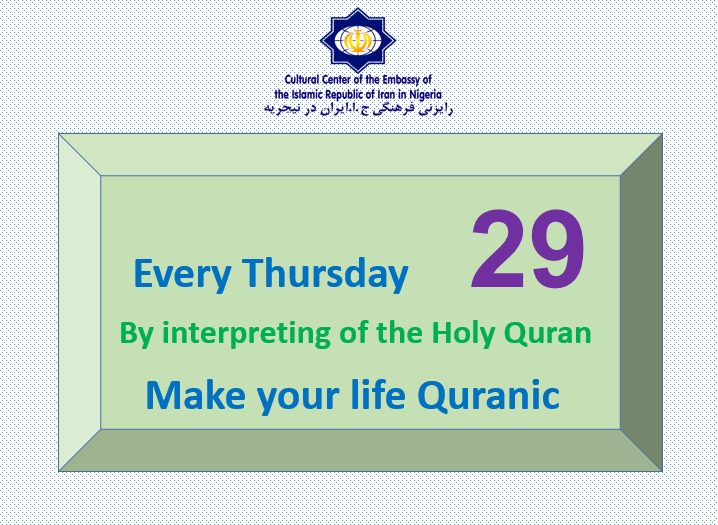 Cultural Center of the Embassy of
the Islamic Republic of Iran in Nigeria
رایزنی فرهنگی ج.ا.ایران در نیجریه

Every Thursday 29

By interpreting of the Holy Quran

Make your life Quranic